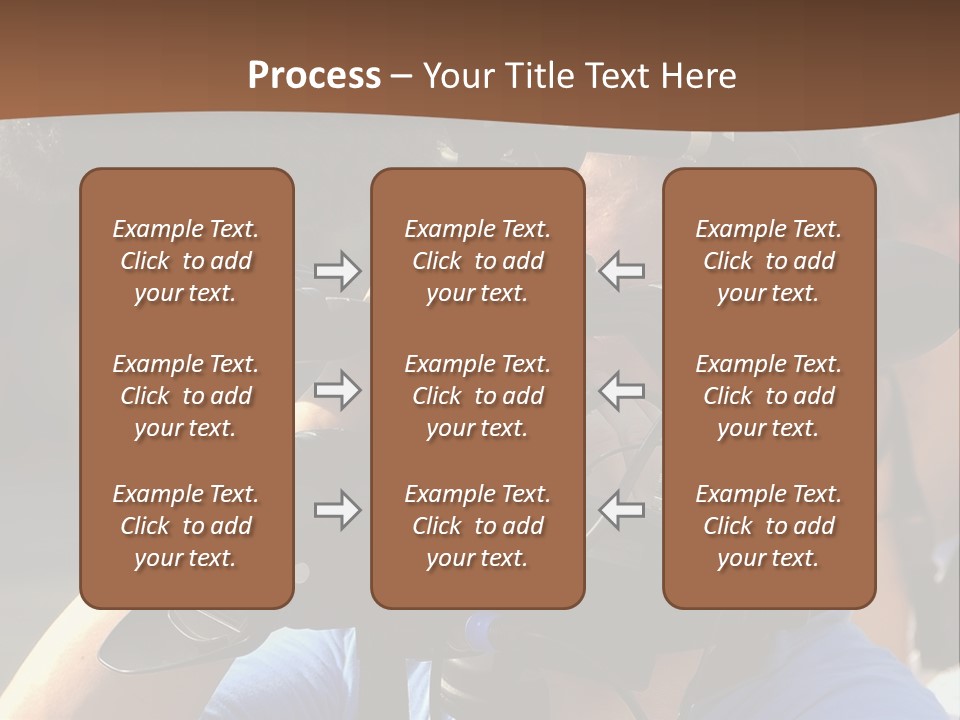 Process – Your Title Text Here

Example Text. Click to add your text.

Example Text. Click to add your text.

Example Text. Click to add your text.

Example Text. Click to add your text.

Example Text. Click to add your text.

Example Text. Click to add your text.

Example Text. Click to add your text.

Example Text. Click to add your text.

Example Text. Click to add your text.